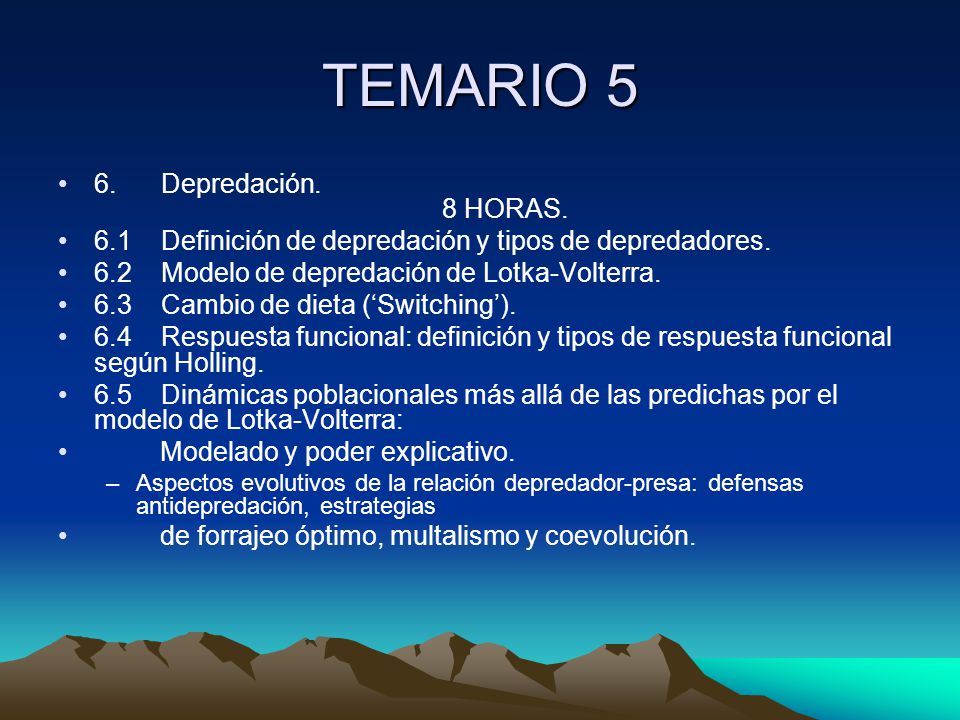 TEMARIO 5

• 6. Depredación.
8 HORAS.
• 6.1 Definición de depredación y tipos de depredadores.
• 6.2 Modelo de depredación de Lotka-Volterra.
• 6.3 Cambio de dieta (‘Switching’).
• 6.4 Respuesta funcional: definición y tipos de respuesta funcional según Holling.
• 6.5 Dinámicas poblacionales más allá de las predichas por el modelo de Lotka-Volterra:
• Modelado y poder explicativo.
– Aspectos evolutivos de la relación depredador-presa: defensas antidepredación, estrategias
• de forrajeo óptimo, multalismo y coevolución.